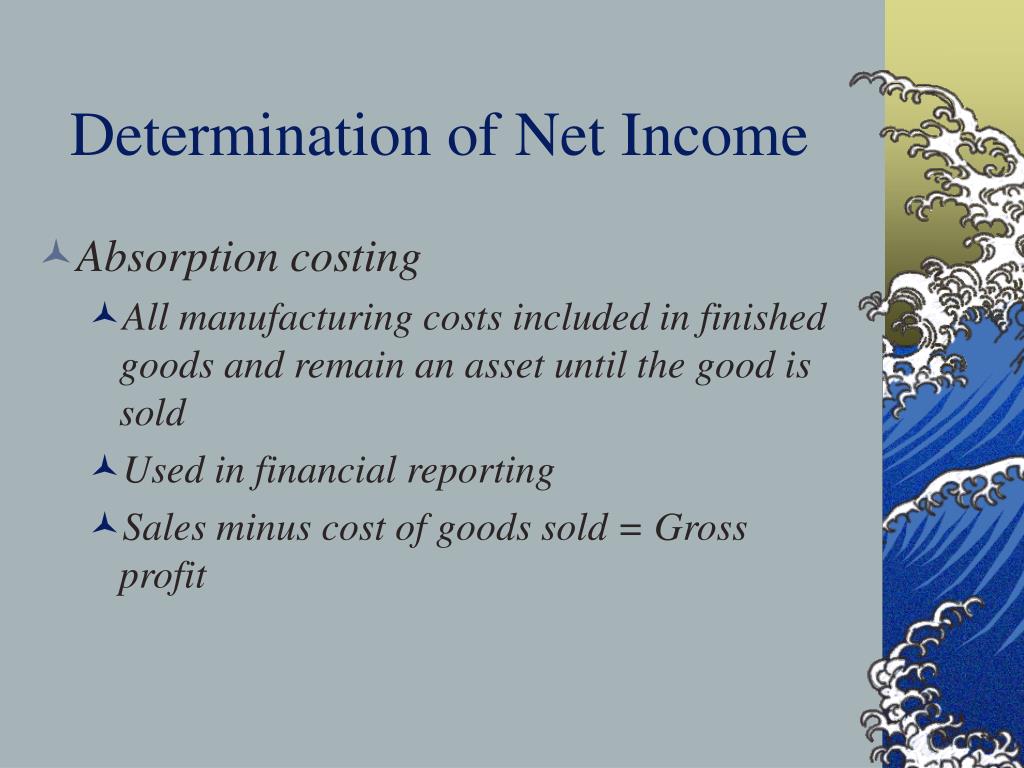 Determination of Net Income

Absorption costing

All manufacturing costs included in finished goods and remain an asset until the good is sold

Used in financial reporting

Sales minus cost of goods sold = Gross profit